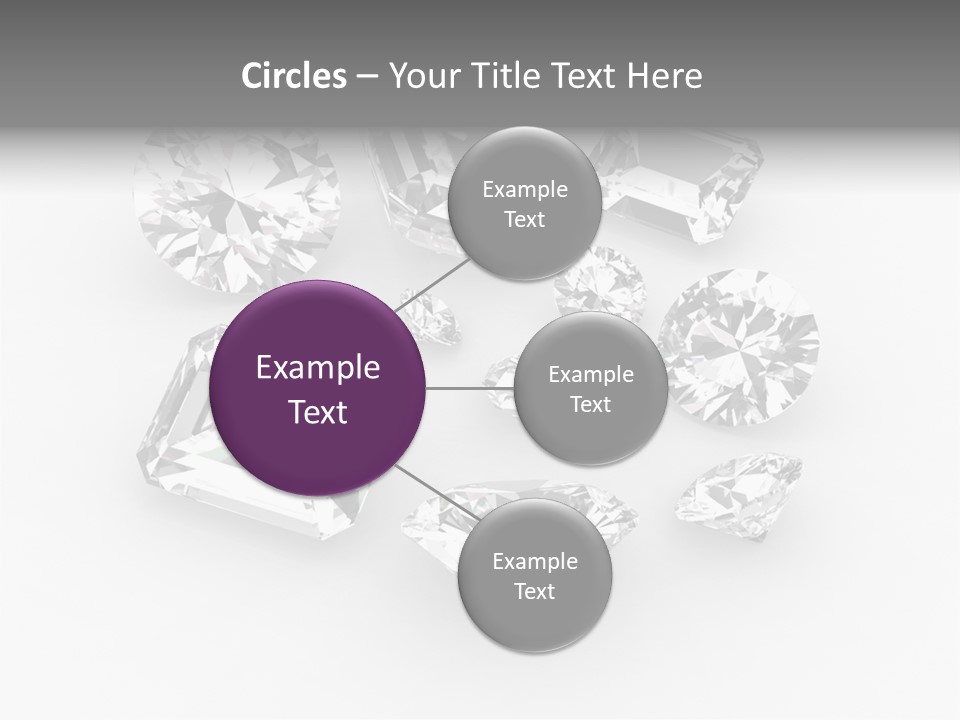 Circles – Your Title Text Here

Example Text

Example Text

Example Text

Example Text